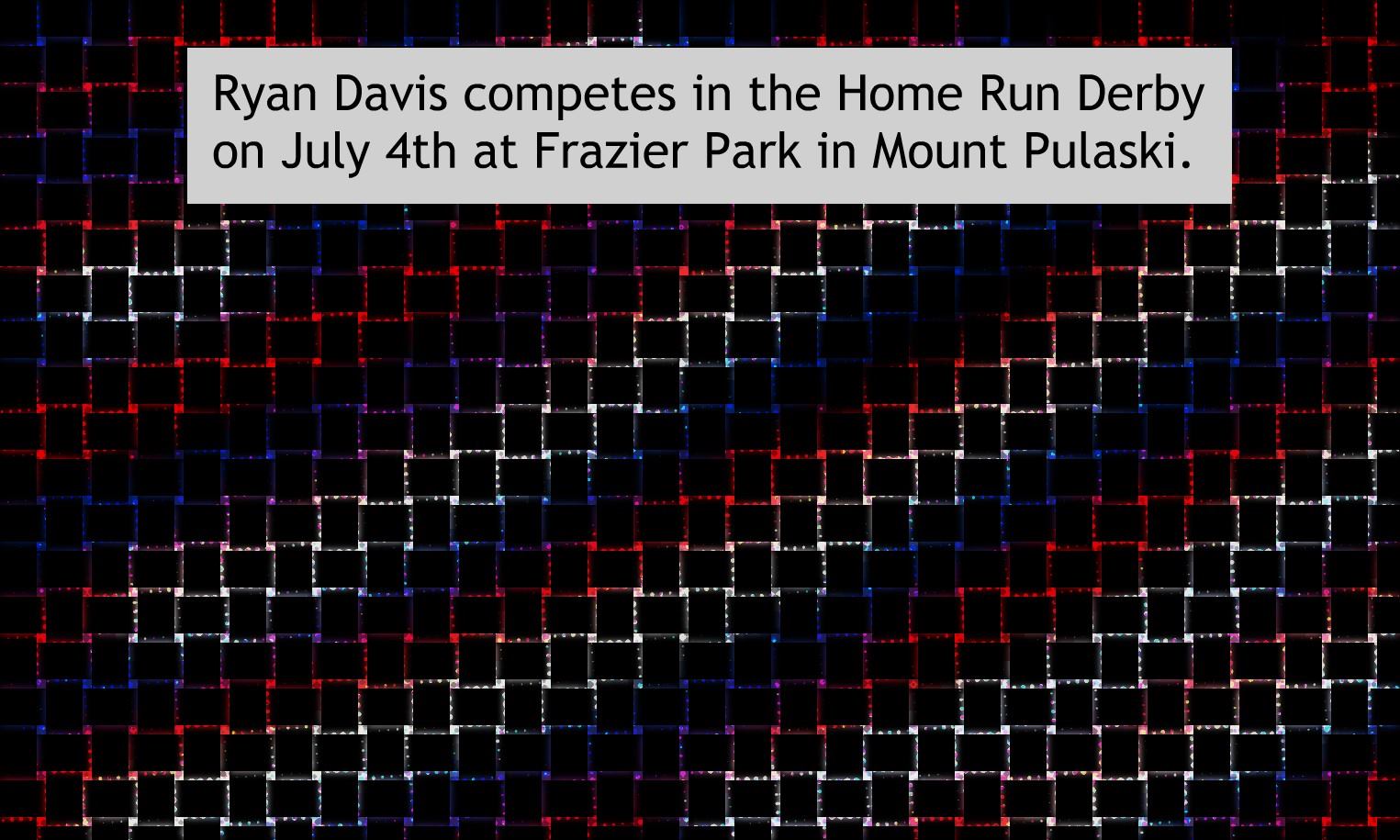 Ryan Davis competes in the Home Run Derby on July 4th at Frazier Park in Mount Pulaski.